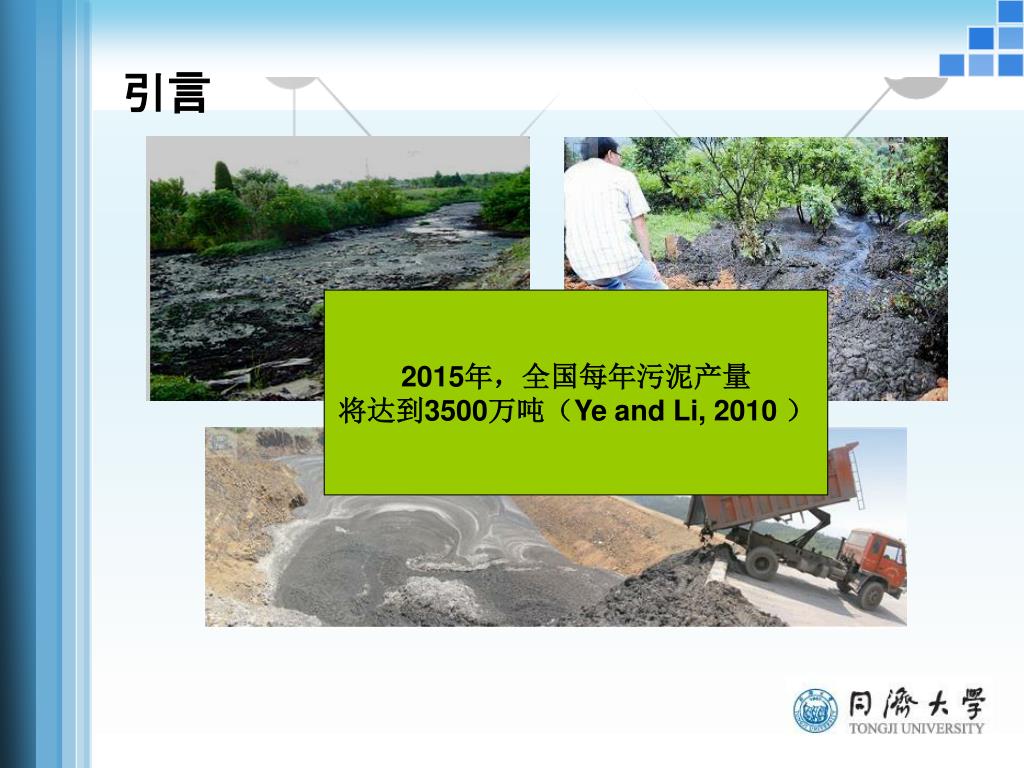 引言

2015年，全国每年污泥产量将达到3500万吨（Ye and Li, 2010 ）

同濟大學
TONGJI UNIVERSITY